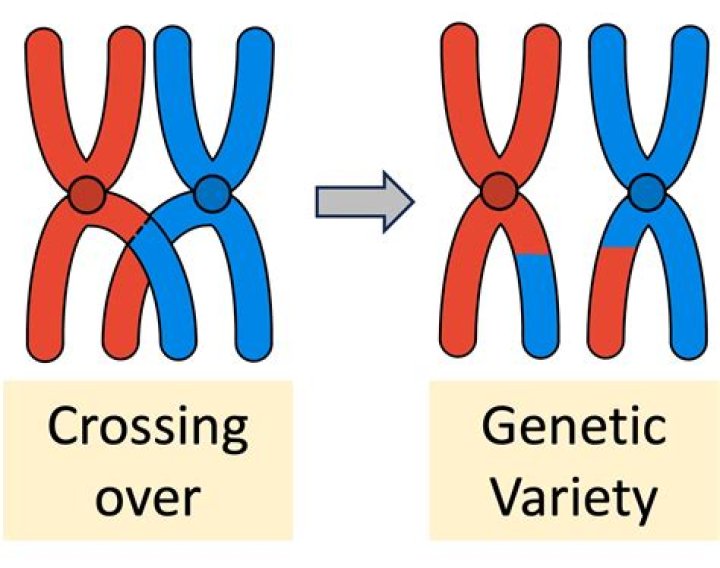 Crossing over

Genetic Variety